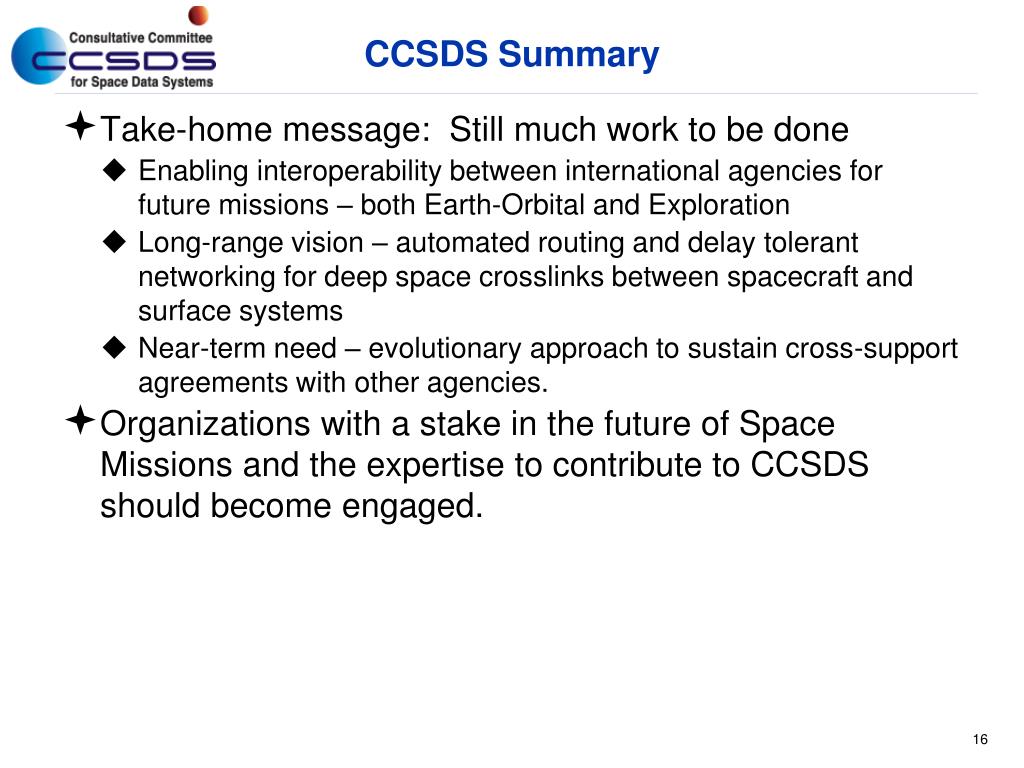 Consultative Committee
CCSDS
for Space Data Systems

CCSDS Summary

Take-home message: Still much work to be done

Enabling interoperability between international agencies for future missions – both Earth-Orbital and Exploration

Long-range vision – automated routing and delay tolerant networking for deep space crosslinks between spacecraft and surface systems

Near-term need – evolutionary approach to sustain cross-support agreements with other agencies.

Organizations with a stake in the future of Space Missions and the expertise to contribute to CCSDS should become engaged.

16